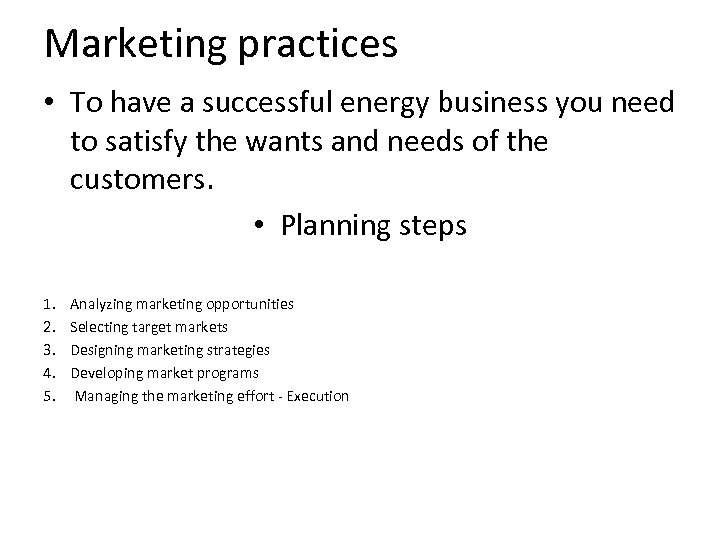 Marketing practices

• To have a successful energy business you need to satisfy the wants and needs of the customers.

• Planning steps

1. Analyzing marketing opportunities
2. Selecting target markets
3. Designing marketing strategies
4. Developing market programs
5. Managing the marketing effort - Execution